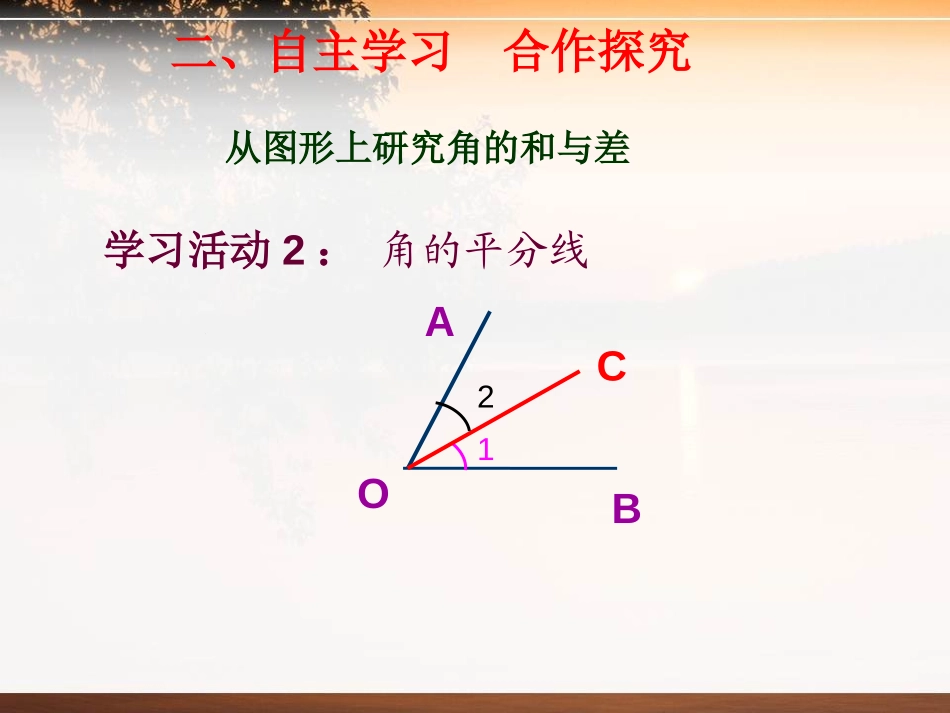 二、自主学习　合作探究

从图形上研究角的和与差

学习活动 2： 角的平分线

A
C
2
1
O
B